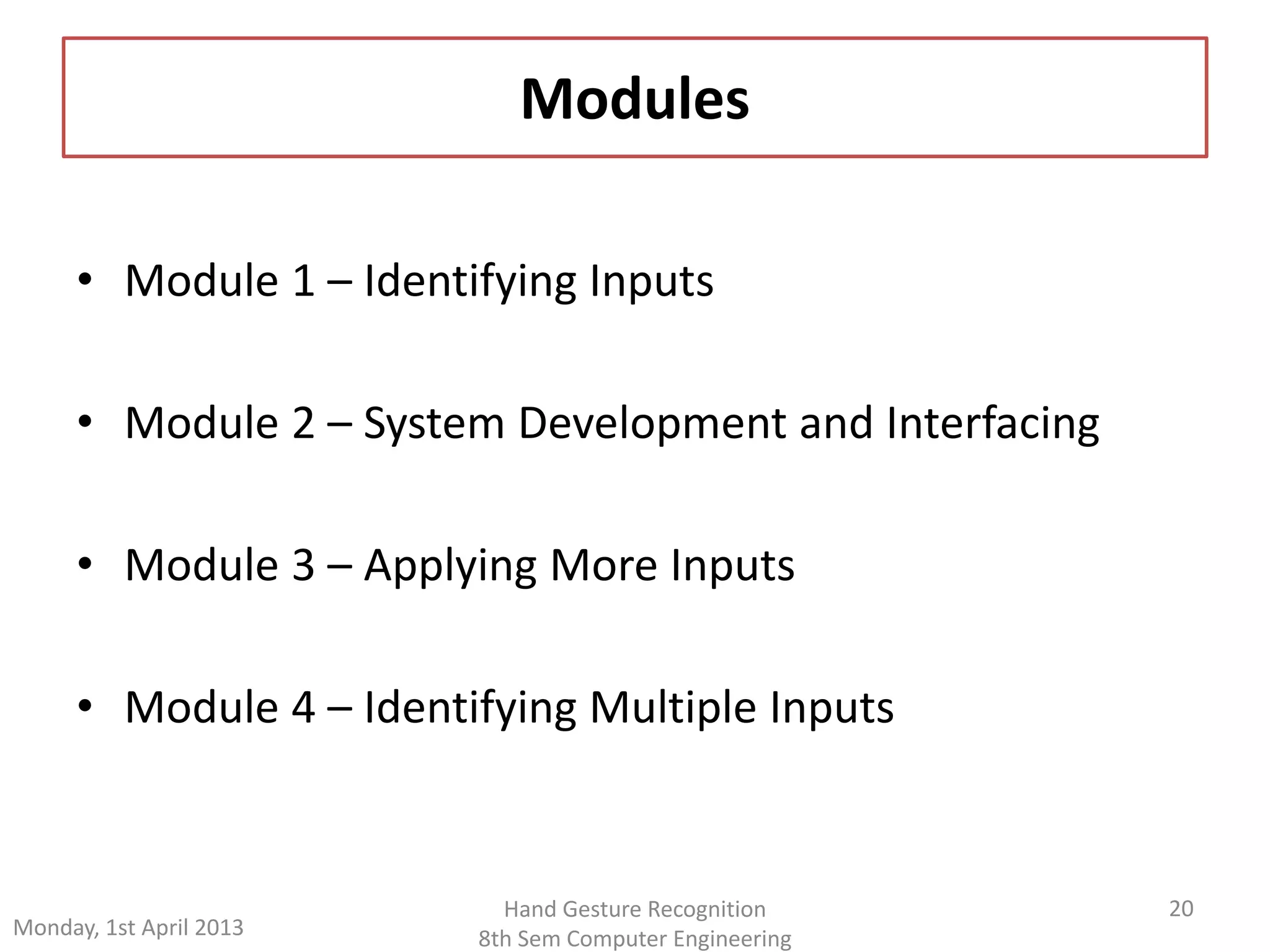 Modules

• Module 1 – Identifying Inputs

• Module 2 – System Development and Interfacing

• Module 3 – Applying More Inputs

• Module 4 – Identifying Multiple Inputs

Monday, 1st April 2013

Hand Gesture Recognition
8th Sem Computer Engineering

20